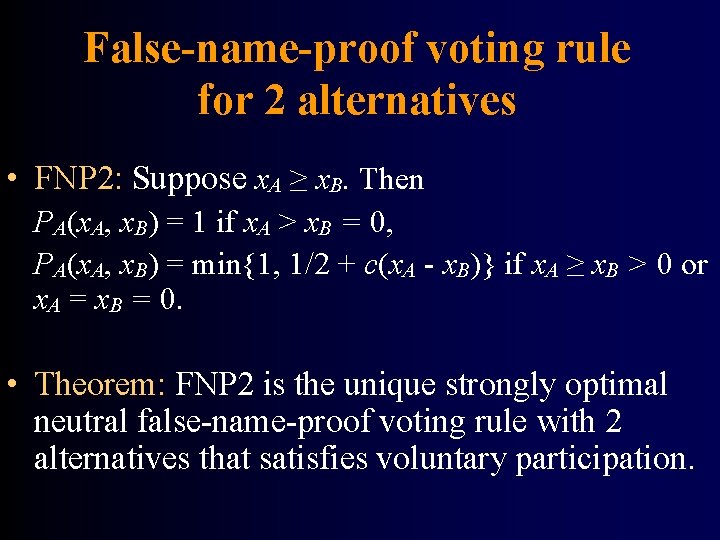 False-name-proof voting rule for 2 alternatives

• FNP2: Suppose $x_A \geq x_B$. Then $P_A(x_A, x_B) = 1$ if $x_A > x_B = 0$, $P_A(x_A, x_B) = \min\{1, 1/2 + c(x_A - x_B)\}$ if $x_A \geq x_B > 0$ or $x_A = x_B = 0$.

• Theorem: FNP2 is the unique strongly optimal neutral false-name-proof voting rule with 2 alternatives that satisfies voluntary participation.